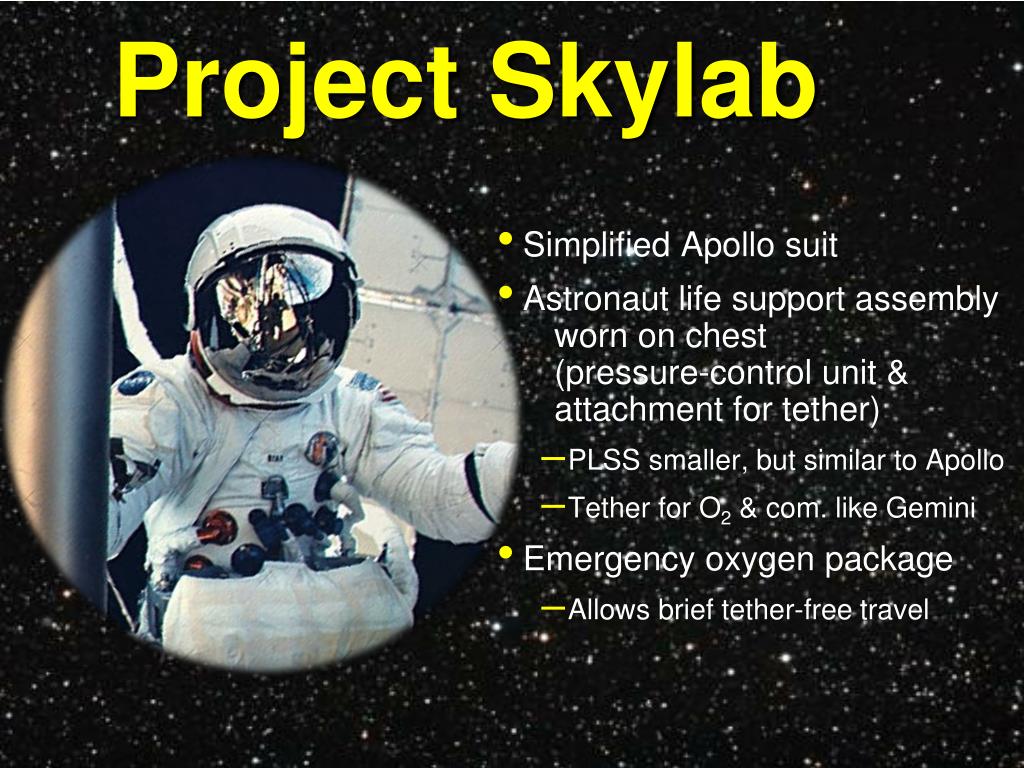 Project Skylab

• Simplified Apollo suit
• Astronaut life support assembly worn on chest (pressure-control unit & attachment for tether)
– PLSS smaller, but similar to Apollo
– Tether for $O_2$ & com. like Gemini
• Emergency oxygen package
– Allows brief tether-free travel